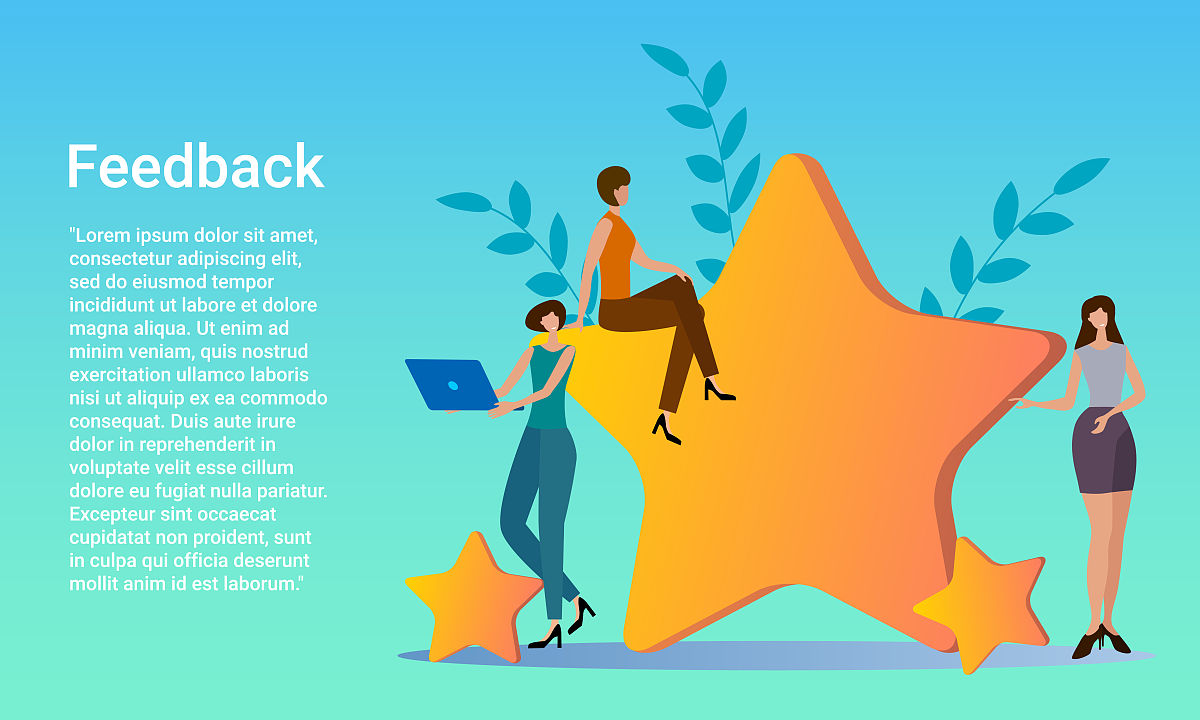 Feedback

"Lorem ipsum dolor sit amet, consectetur adipiscing elit, sed do eiusmod tempor incididunt ut labore et dolore magna aliqua. Ut enim ad minim veniam, quis nostrud exercitation ullamco laboris nisi ut aliquip ex ea commodo consequat. Duis aute irure dolor in reprehenderit in voluptate velit esse cillum dolore eu fugiat nulla pariatur. Excepteur sint occaecat cupidatat non proident, sunt in culpa qui officia deserunt mollit anim id est laborum."